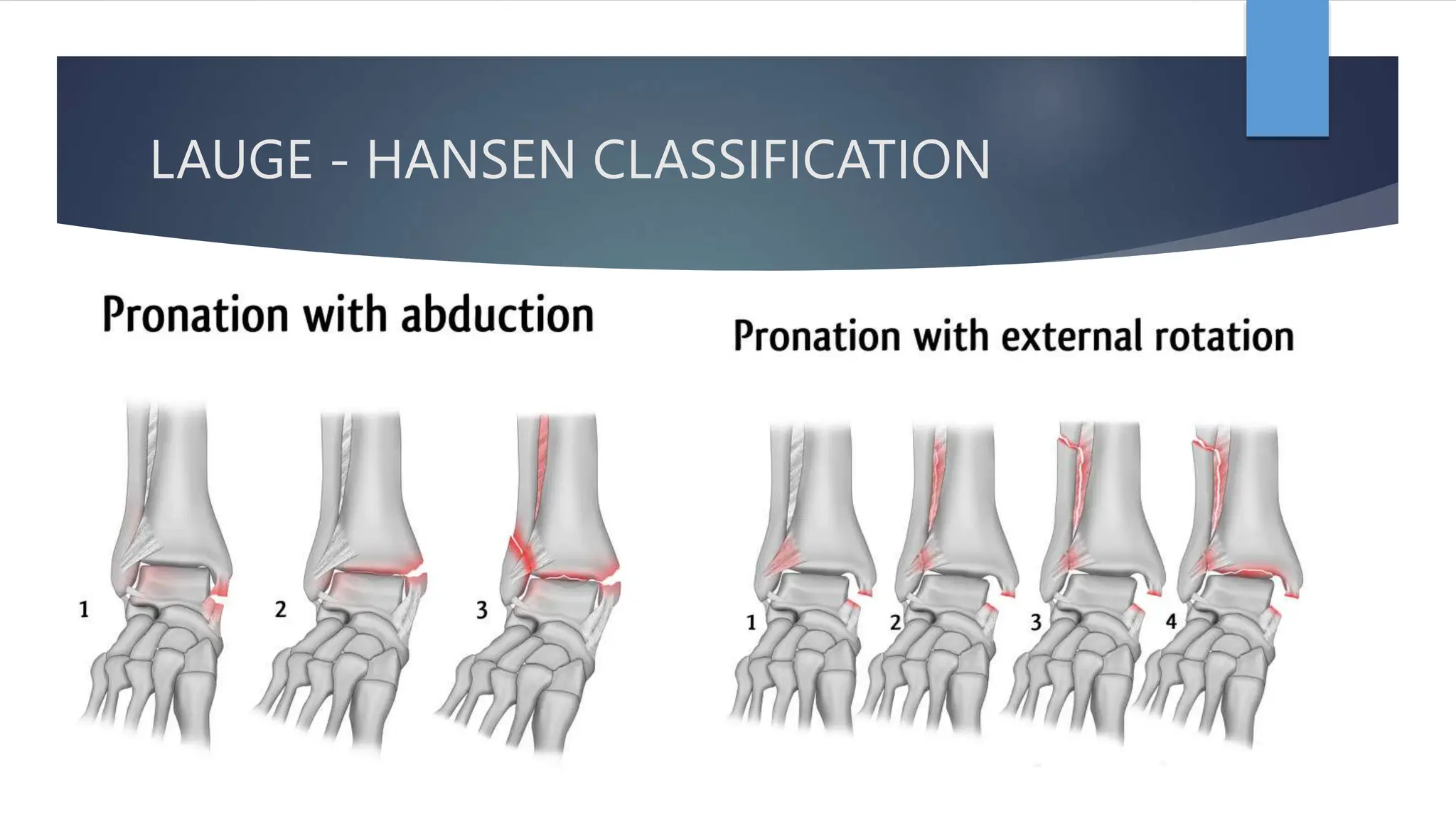 LAUGE - HANSEN CLASSIFICATION

Pronation with abduction

1

2

3

Pronation with external rotation

1

2

3

4